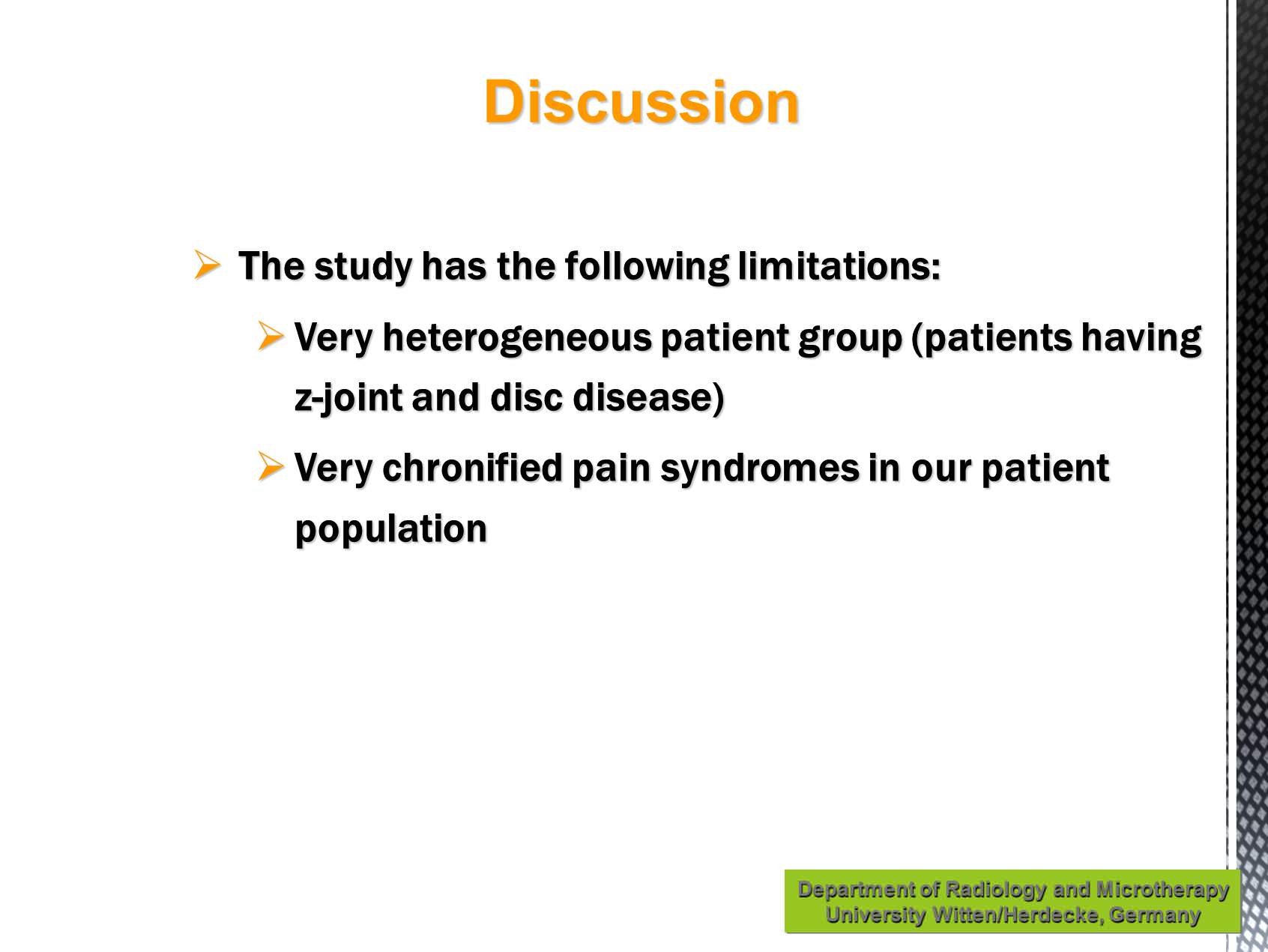 Discussion

➢ The study has the following limitations:

➢ Very heterogeneous patient group (patients having z-joint and disc disease)

➢ Very chronified pain syndromes in our patient population

Department of Radiology and Microtherapy
University Witten/Herdecke, Germany